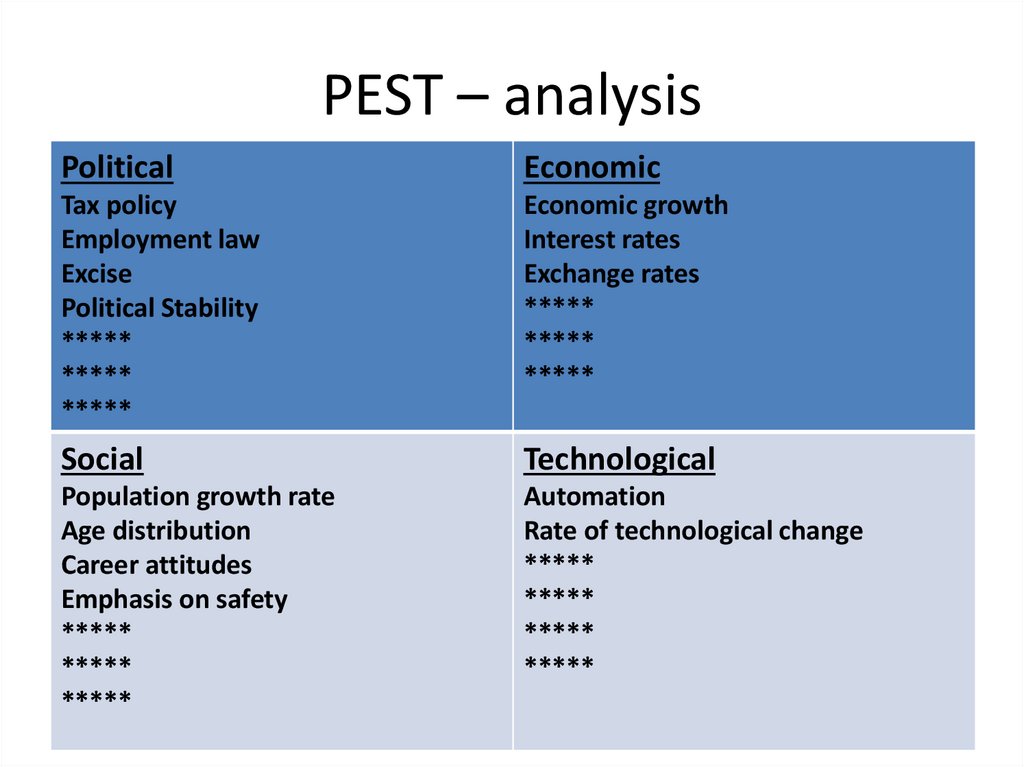 PEST – analysis

| Political<br>Tax policy<br>Employment law<br>Excise<br>Political Stability<br>\*\*\*\*\*<br>\*\*\*\*\*<br>\*\*\*\*\* | Economic<br>Economic growth<br>Interest rates<br>Exchange rates<br>\*\*\*\*\*<br>\*\*\*\*\*<br>\*\*\*\*\* |
|---|---|
| Social<br>Population growth rate<br>Age distribution<br>Career attitudes<br>Emphasis on safety<br>\*\*\*\*\*<br>\*\*\*\*\*<br>\*\*\*\*\* | Technological<br>Automation<br>Rate of technological change<br>\*\*\*\*\*<br>\*\*\*\*\*<br>\*\*\*\*\*<br>\*\*\*\*\* |